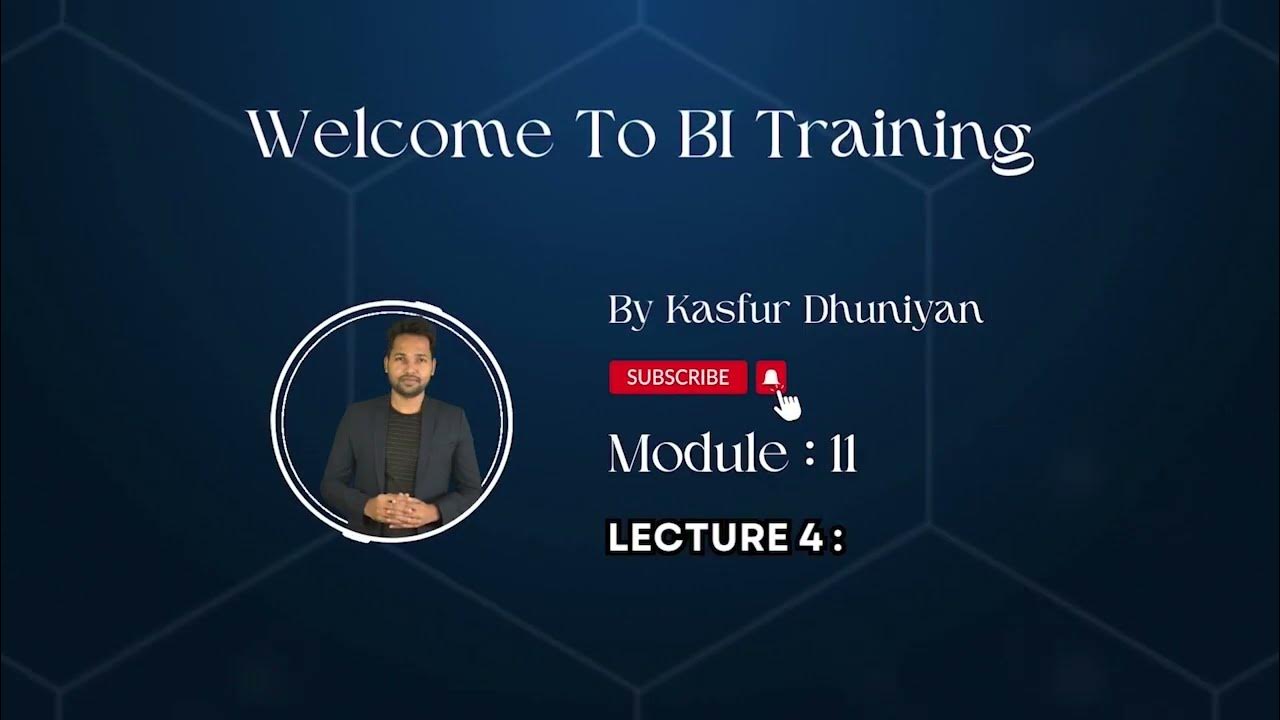 Welcome To BI Training

By Kasfur Dhuniyan

SUBSCRIBE

Module : 11

LECTURE 4 :